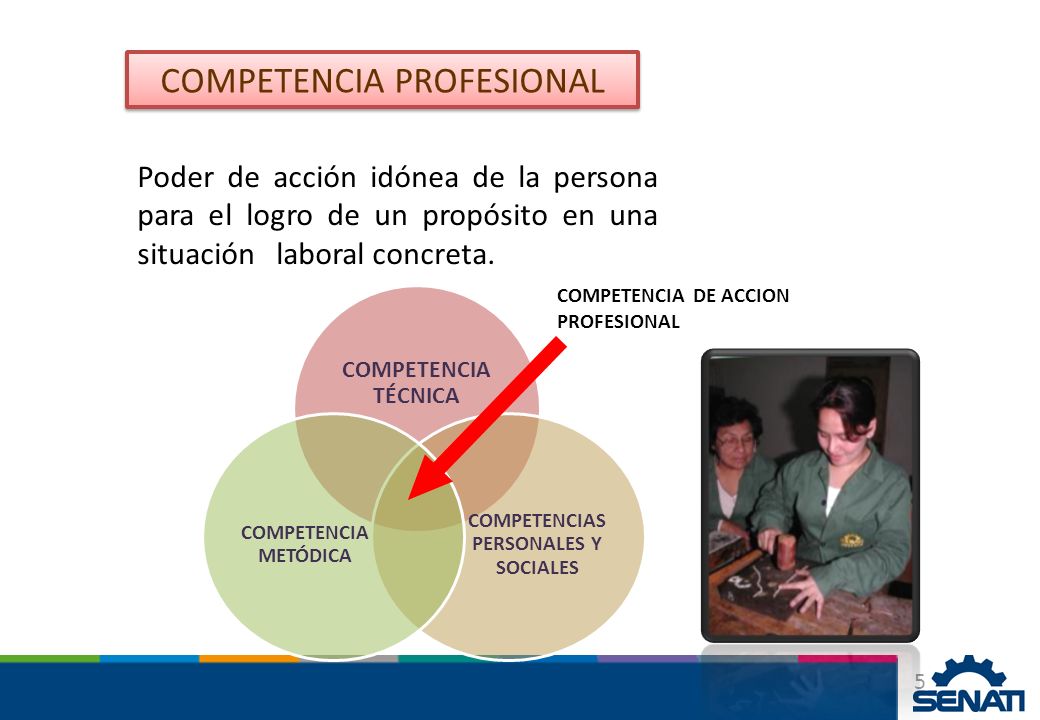 COMPETENCIA PROFESIONAL

Poder de acción idónea de la persona para el logro de un propósito en una situación laboral concreta.

COMPETENCIA DE ACCION PROFESIONAL

COMPETENCIA TÉCNICA

COMPETENCIA METÓDICA

COMPETENCIAS PERSONALES Y SOCIALES

5

SENATI